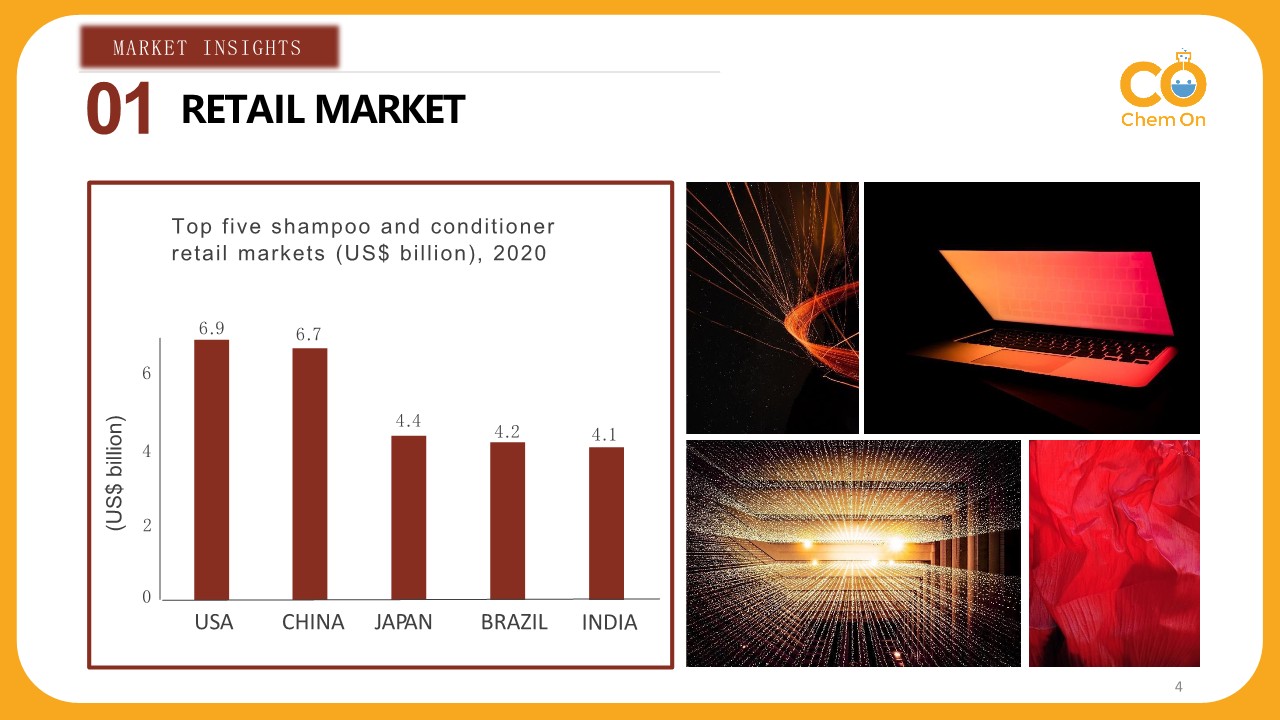 MARKET INSIGHTS

01 RETAIL MARKET

CO
Chem On

Top five shampoo and conditioner retail markets (US$ billion), 2020

(US$ billion)

6
4
2
0

6.9
6.7
4.4
4.2
4.1

USA
CHINA
JAPAN
BRAZIL
INDIA

4